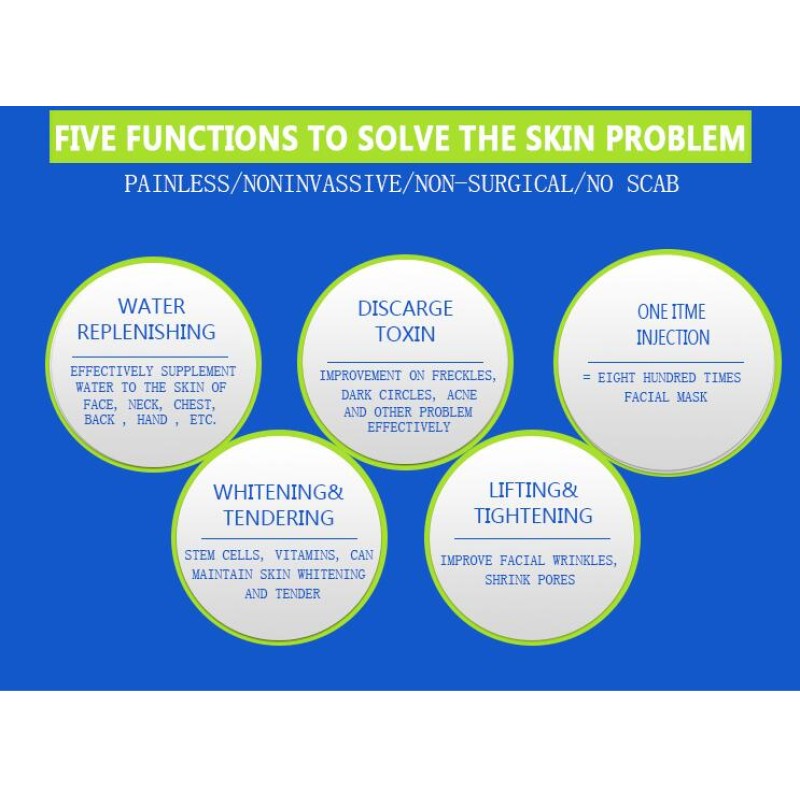 FIVE FUNCTIONS TO SOLVE THE SKIN PROBLEM

PAINLESS/NONINVASSIVE/NON-SURGICAL/NO SCAB

WATER REPLENISHING

EFFECTIVELY SUPPLEMENT WATER TO THE SKIN OF FACE, NECK, CHEST, BACK , HAND , ETC.

DISCARGE TOXIN

IMPROVEMENT ON FRECKLES, DARK CIRCLES, ACNE AND OTHER PROBLEM EFFECTIVELY

ONE ITME INJECTION

= EIGHT HUNDRED TIMES FACIAL MASK

WHITENING& TENDERING

STEM CELLS, VITAMINS, CAN MAINTAIN SKIN WHITENING AND TENDER

LIFTING& TIGHTENING

IMPROVE FACIAL WRINKLES, SHRINK PORES